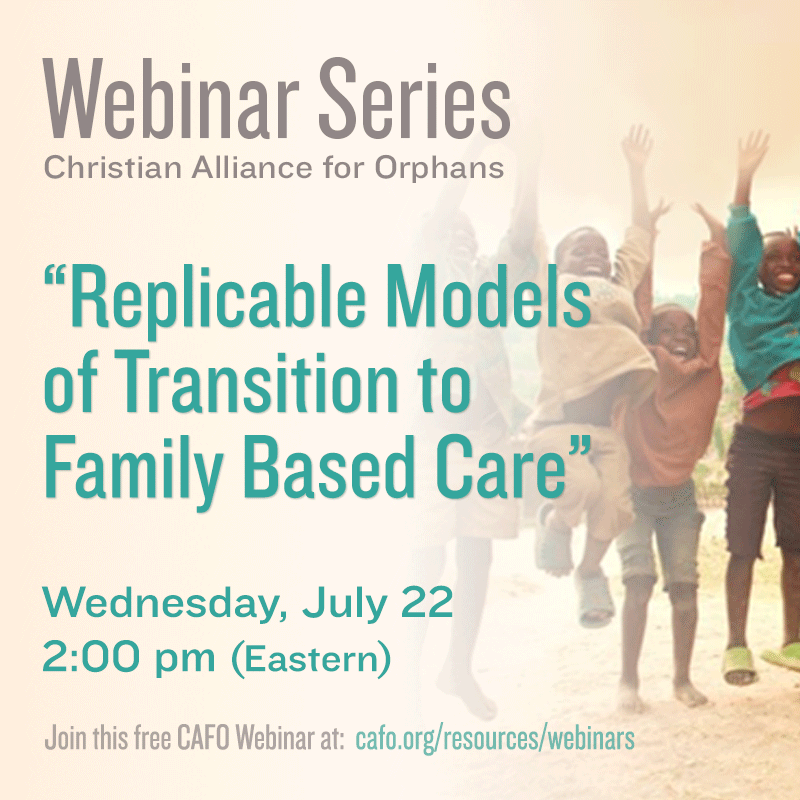 Webinar Series
Christian Alliance for Orphans

“Replicable Models of Transition to Family Based Care”

Wednesday, July 22
2:00 pm (Eastern)

Join this free CAFO Webinar at: cafo.org/resources/webinars